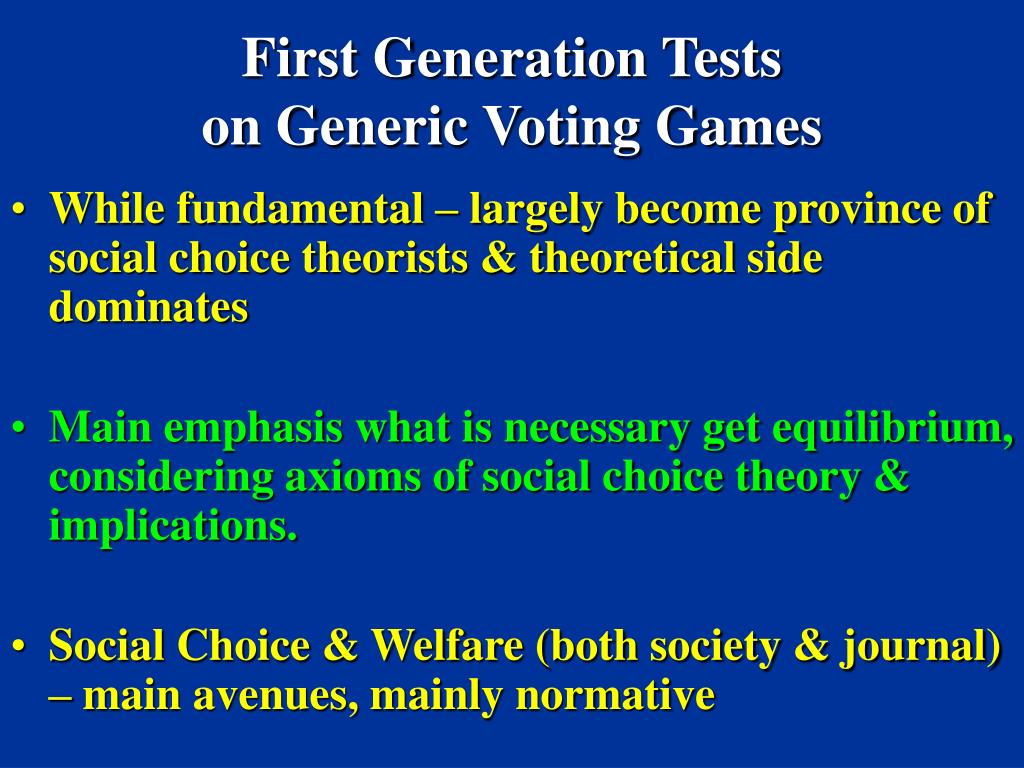 First Generation Tests
on Generic Voting Games

• While fundamental – largely become province of social choice theorists & theoretical side dominates

• Main emphasis what is necessary get equilibrium, considering axioms of social choice theory & implications.

• Social Choice & Welfare (both society & journal) – main avenues, mainly normative